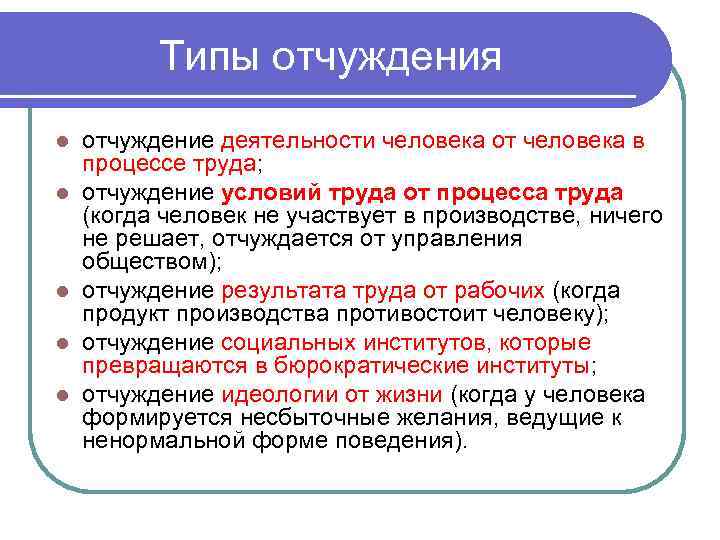 Типы отчуждения

- отчуждение деятельности человека от человека в процессе труда;
- отчуждение условий труда от процесса труда (когда человек не участвует в производстве, ничего не решает, отчуждается от управления обществом);
- отчуждение результата труда от рабочих (когда продукт производства противостоит человеку);
- отчуждение социальных институтов, которые превращаются в бюрократические институты;
- отчуждение идеологии от жизни (когда у человека формируется несбыточные желания, ведущие к ненормальной форме поведения).